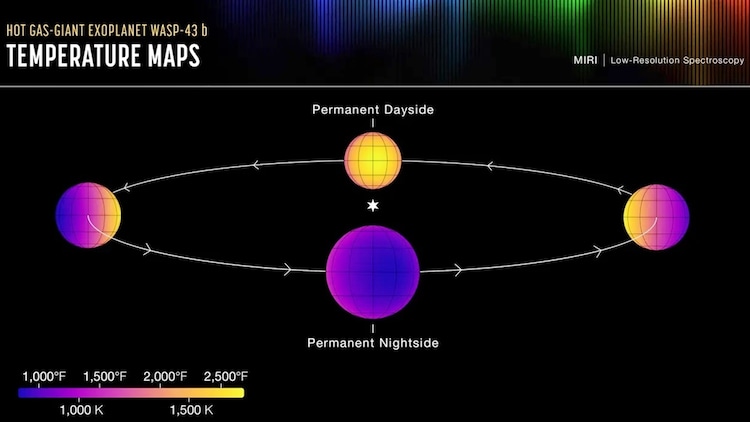 HOT GAS-GIANT EXOPLANET WASP-43 b
TEMPERATURE MAPS

MIRI | Low-Resolution Spectroscopy

Permanent Dayside

Permanent Nightside

1,000°F 1,500°F 2,000°F 2,500°F

1,000 K 1,500 K